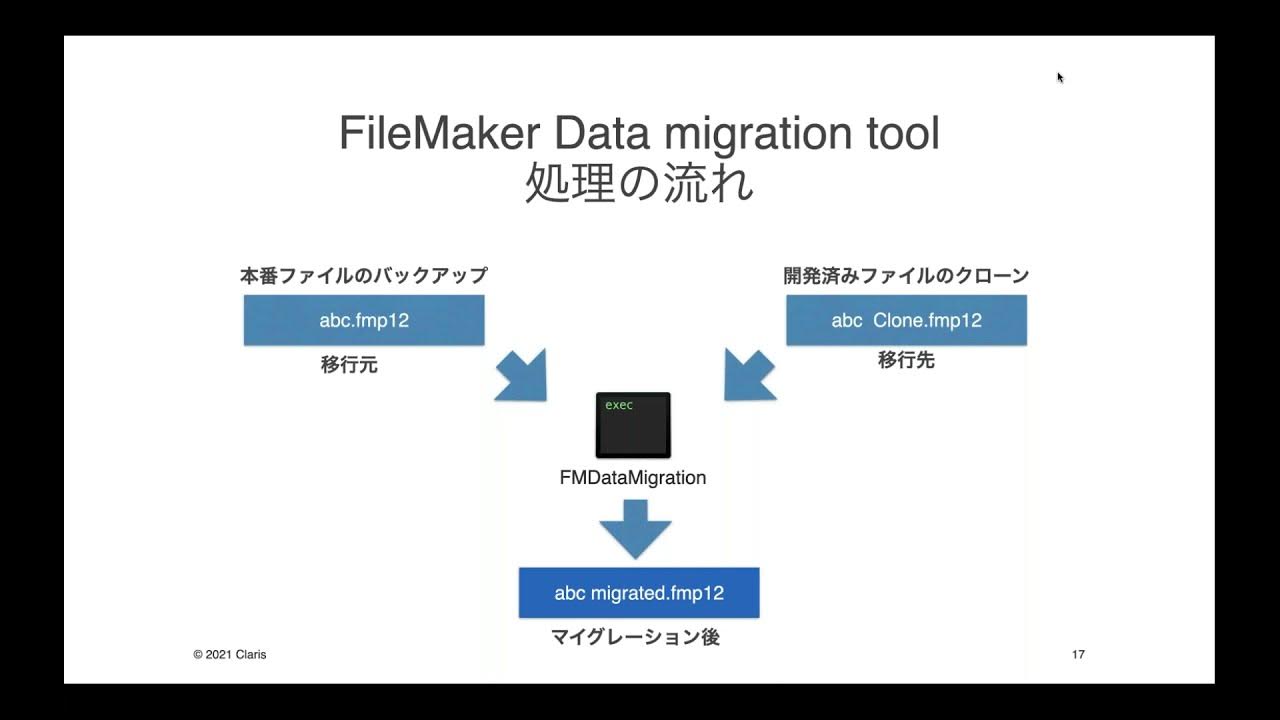 FileMaker Data migration tool
処理の流れ

本番ファイルのバックアップ

abc.fmp12

移行元

開発済みファイルのクローン

abc Clone.fmp12

移行先

exec

FMDataMigration

abc migrated.fmp12

マイグレーション後

© 2021 Claris

17